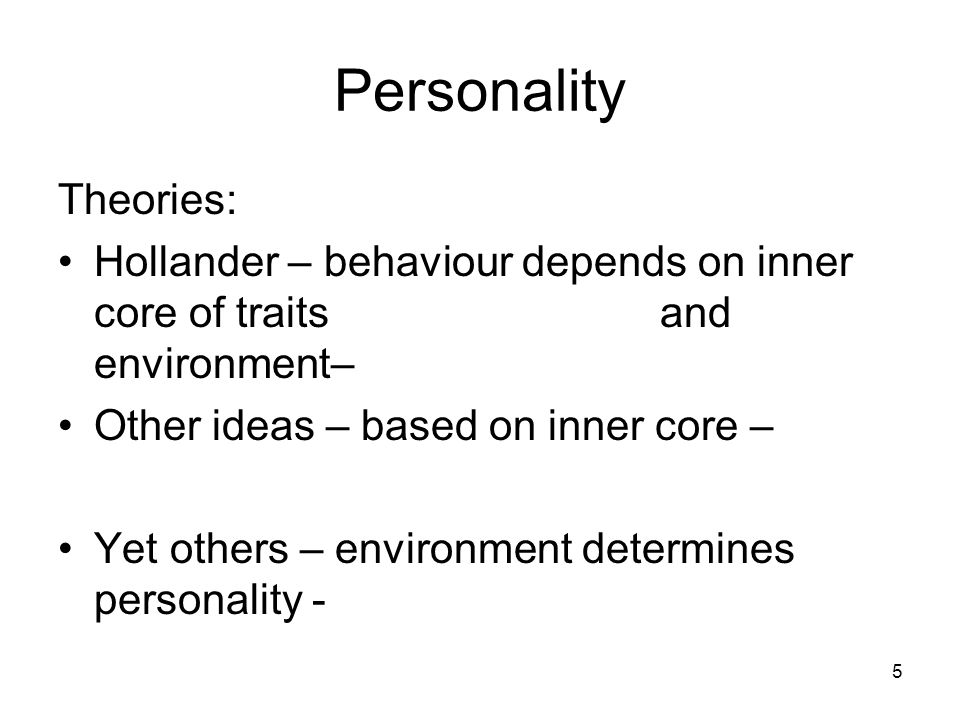 Personality

Theories:

• Hollander – behaviour depends on inner core of traits and environment–

• Other ideas – based on inner core –

• Yet others – environment determines personality -

5